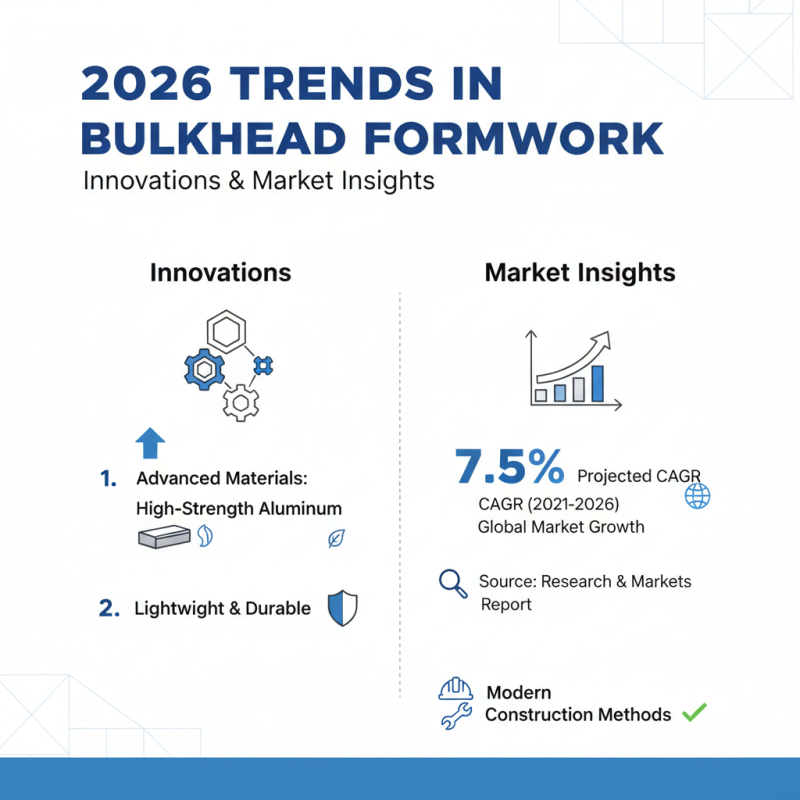 2026 TRENDS IN BULKHEAD FORMWORK

Innovations & Market Insights

Innovations

1. Advanced Materials: High-Strength Aluminum

2. Lightwight & Durable

Market Insights

7.5% Projected CAGR

CAGR (2021-2026)
Global Market Growth

Source: Research & Markets Report

Modern
Construction Methods